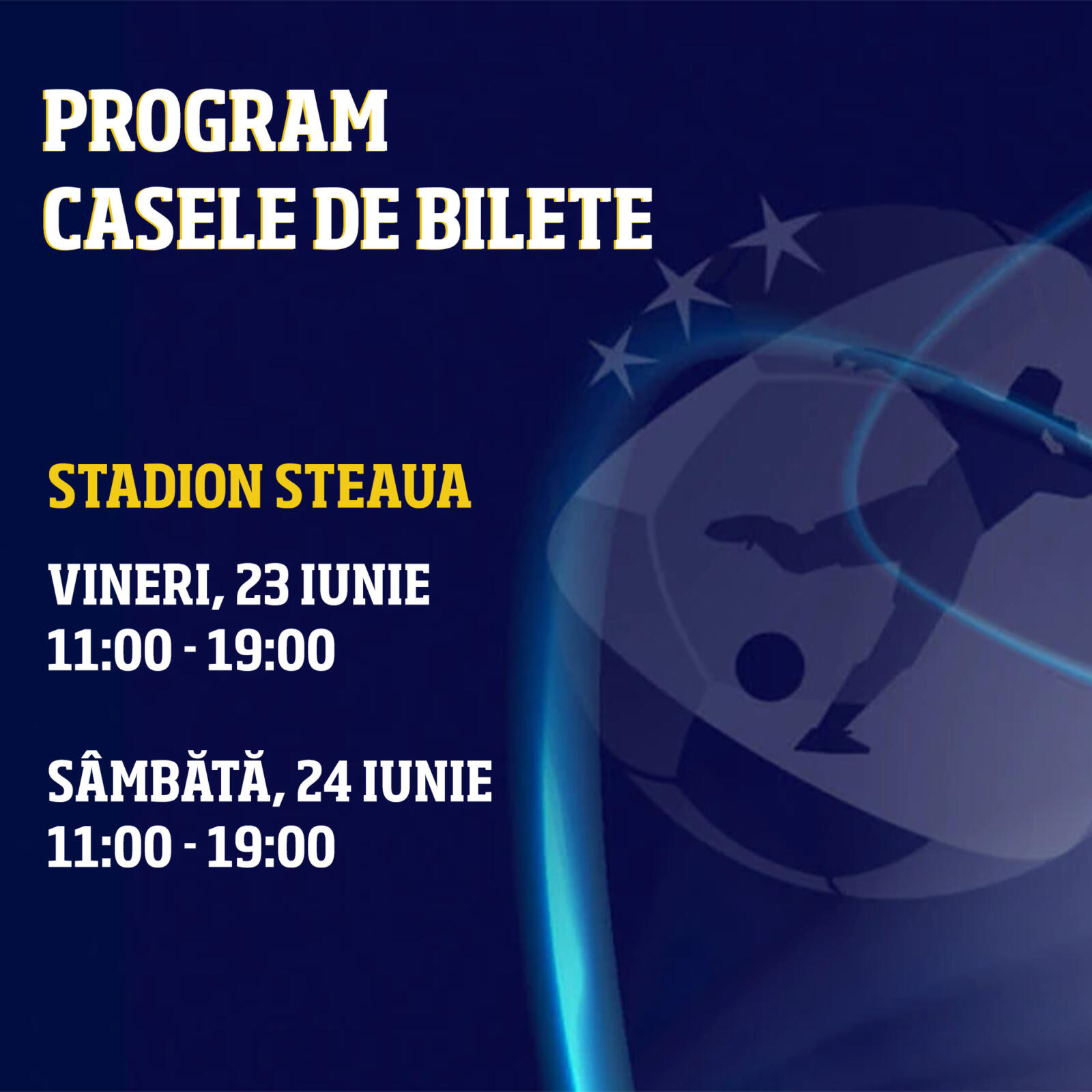 PROGRAM
CASELE DE BILETE

STADION STEAUA

VINERI, 23 IUNIE
11:00 - 19:00

SÂMBĂTĂ, 24 IUNIE
11:00 - 19:00